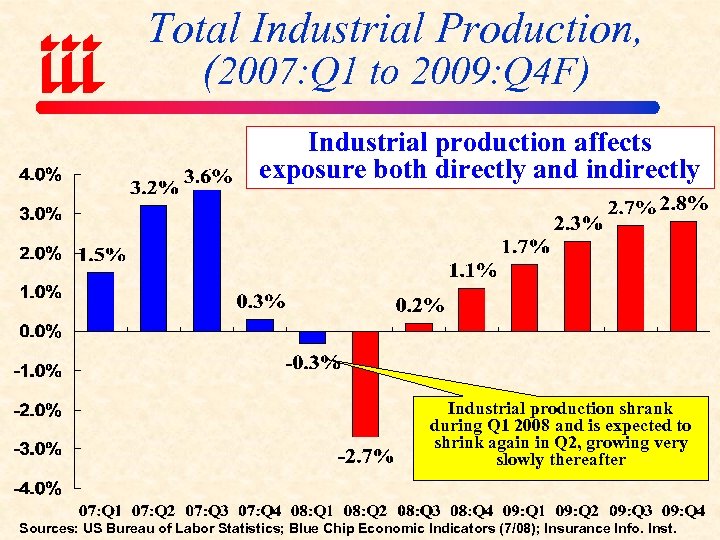 iii

Total Industrial Production, (2007:Q1 to 2009:Q4F)

Industrial production affects exposure both directly and indirectly

4.0%
3.0%
2.0%
1.0%
0.0%
-1.0%
-2.0%
-3.0%
-4.0%

1.5%
3.2%
3.6%
0.3%
-0.3%
-2.7%
0.2%
1.1%
1.7%
2.3%
2.7%
2.8%

Industrial production shrank during Q1 2008 and is expected to shrink again in Q2, growing very slowly thereafter

07:Q1 07:Q2 07:Q3 07:Q4 08:Q1 08:Q2 08:Q3 08:Q4 09:Q1 09:Q2 09:Q3 09:Q4

Sources: US Bureau of Labor Statistics; Blue Chip Economic Indicators (7/08); Insurance Info. Inst.